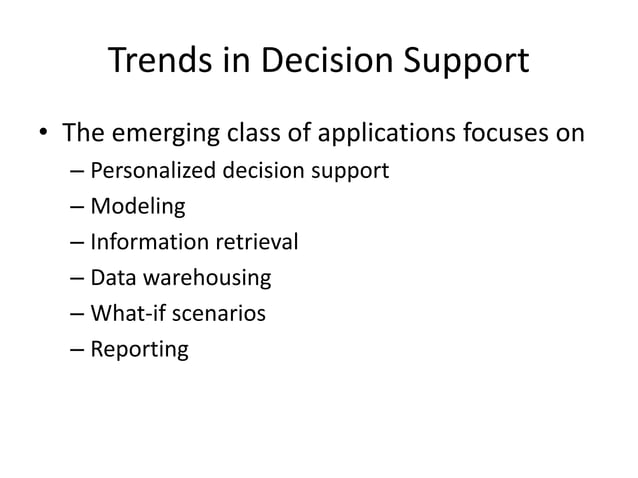 Trends in Decision Support

• The emerging class of applications focuses on
  – Personalized decision support
  – Modeling
  – Information retrieval
  – Data warehousing
  – What-if scenarios
  – Reporting